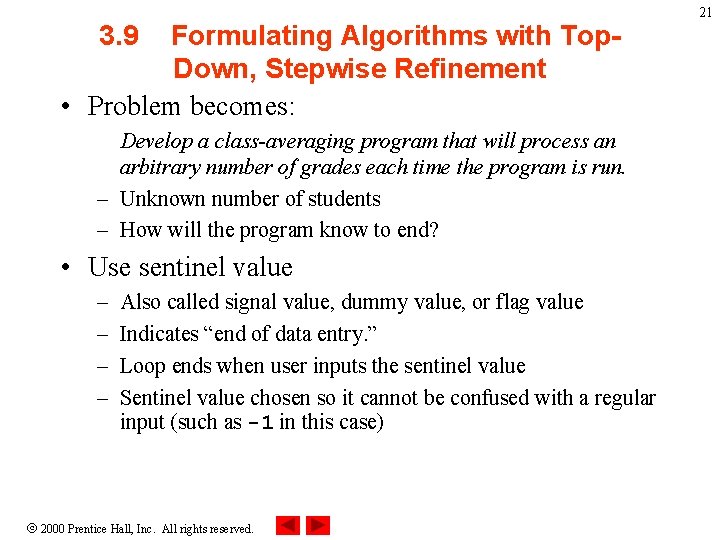 21

3.9 Formulating Algorithms with Top-Down, Stepwise Refinement

• Problem becomes:

Develop a class-averaging program that will process an arbitrary number of grades each time the program is run.

– Unknown number of students
– How will the program know to end?

• Use sentinel value

– Also called signal value, dummy value, or flag value
– Indicates “end of data entry.”
– Loop ends when user inputs the sentinel value
– Sentinel value chosen so it cannot be confused with a regular input (such as -1 in this case)

© 2000 Prentice Hall, Inc. All rights reserved.